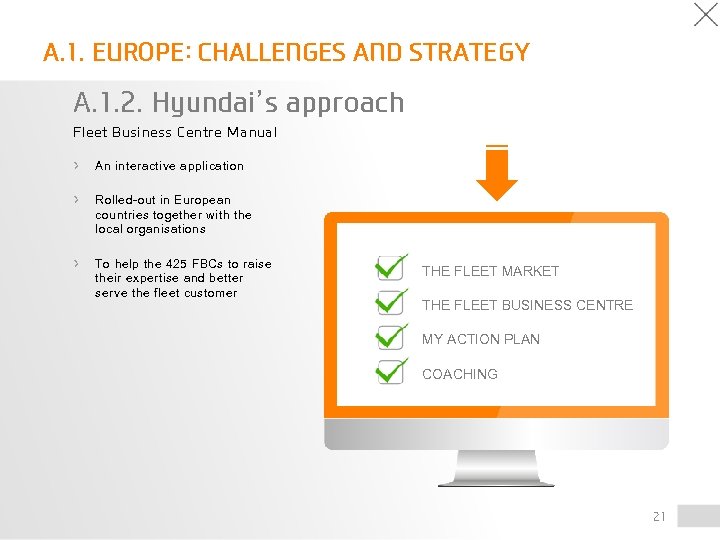 A.1. EUROPE: CHALLENGES AND STRATEGY

A.1.2. Hyundai's approach

Fleet Business Centre Manual

› An interactive application

› Rolled-out in European countries together with the local organisations

› To help the 425 FBCs to raise their expertise and better serve the fleet customer

THE FLEET MARKET

THE FLEET BUSINESS CENTRE

MY ACTION PLAN

COACHING

21